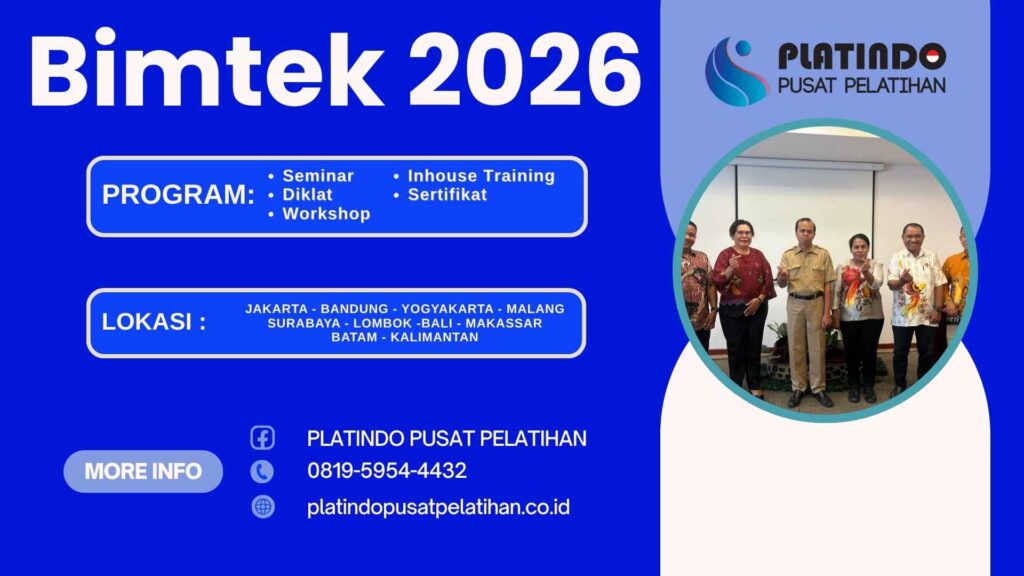 Bimtek 2026

PLATINDO
PUSAT PELATIHAN

PROGRAM:
• Seminar
• Diklat
• Workshop
• Inhouse Training
• Sertifikat

LOKASI :
JAKARTA - BANDUNG - YOGYAKARTA - MALANG
SURABAYA - LOMBOK -BALI - MAKASSAR
BATAM - KALIMANTAN

MORE INFO

PLATINDO PUSAT PELATIHAN
0819-5954-4432
platindopusatpelatihan.co.id